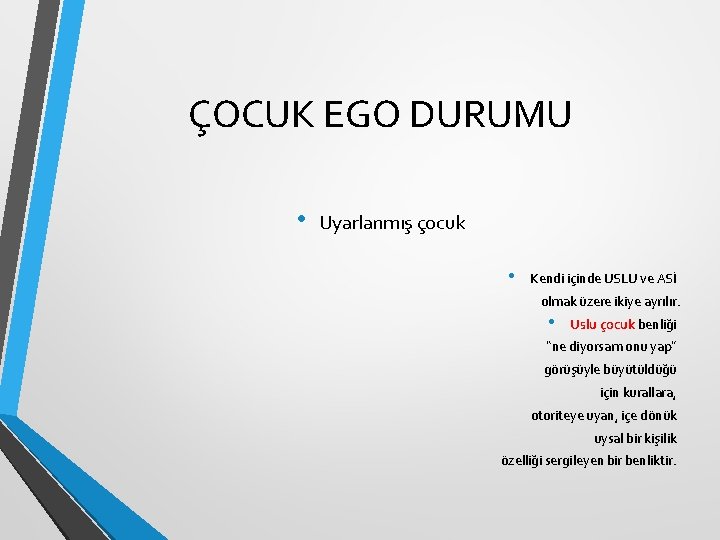 ÇOCUK EGO DURUMU

• Uyarlanmış çocuk

• Kendi içinde USLU ve ASİ olmak üzere ikiye ayrılır.

• Uslu çocuk benliği "ne diyorsam onu yap" görüşüyle büyütüldüğü için kurallara, otoriteye uyan, içe dönük uysal bir kişilik özelliği sergileyen bir benliktir.